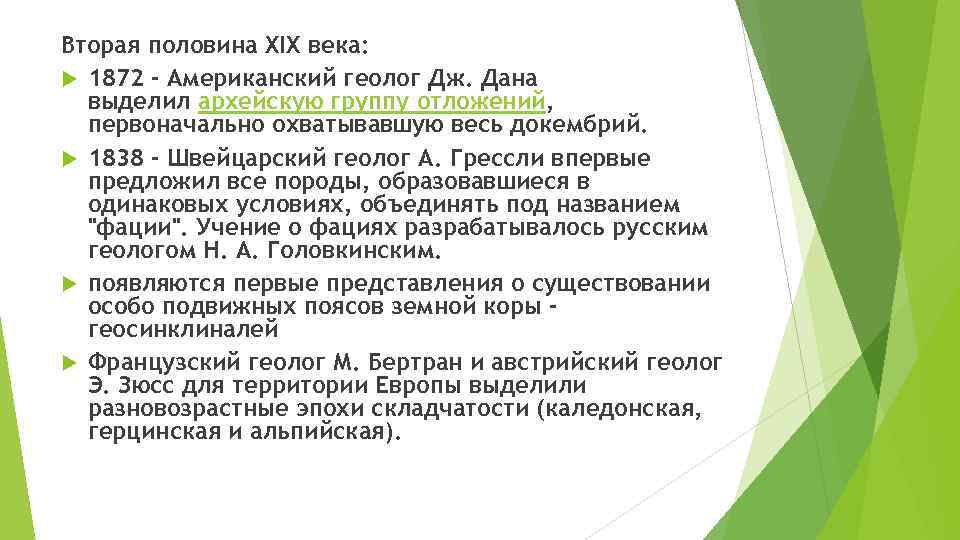 Вторая половина XIX века:

1872 - Американский геолог Дж. Дана выделил архейскую группу отложений, первоначально охватывавшую весь докембрий.

1838 - Швейцарский геолог А. Грессли впервые предложил все породы, образовавшиеся в одинаковых условиях, объединять под названием "фации". Учение о фациях разрабатывалось русским геологом Н. А. Головкинским.

появляются первые представления о существовании особо подвижных поясов земной коры - геосинклиналей

Французский геолог М. Бертран и австрийский геолог Э. Зюсс для территории Европы выделили разновозрастные эпохи складчатости (каледонская, герцинская и альпийская).